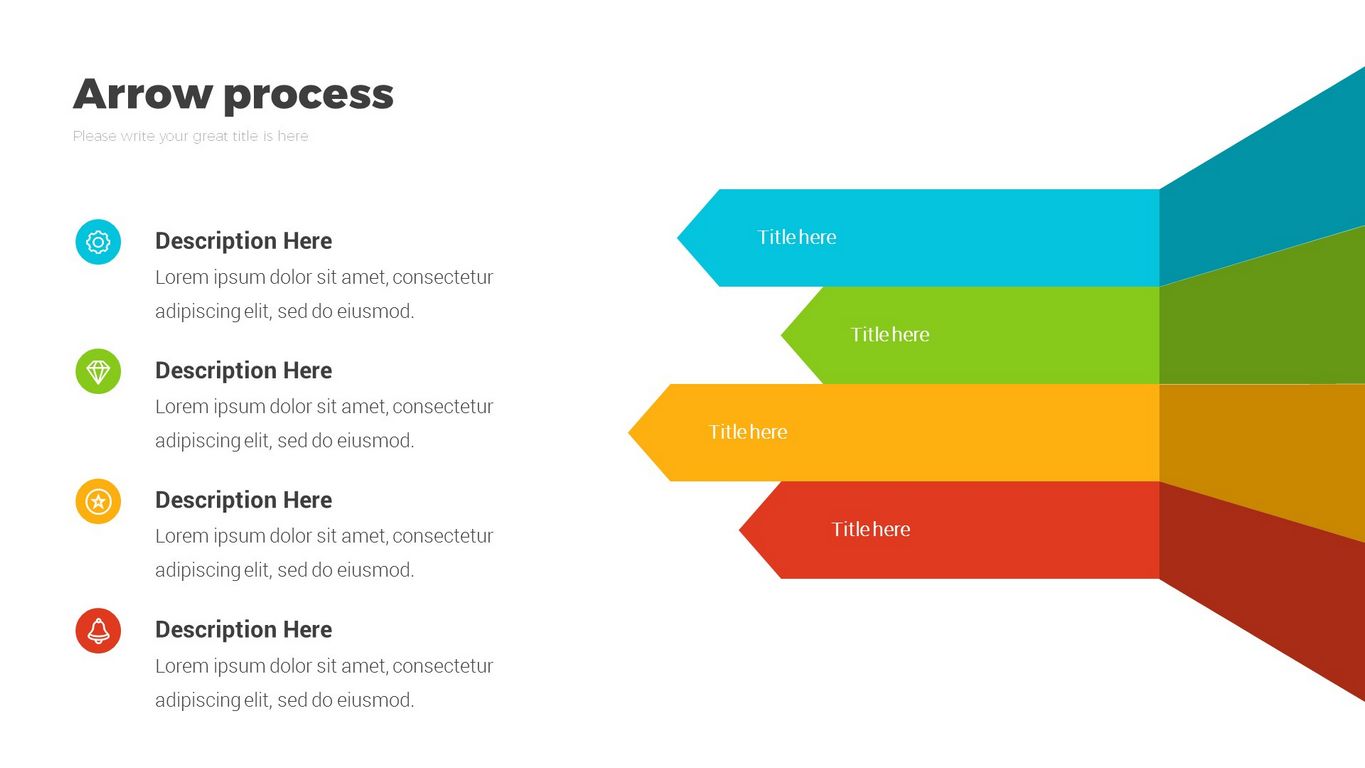 Arrow process

Please write your great title is here

Description Here
Lorem ipsum dolor sit amet, consectetur adipiscing elit, sed do eiusmod.

Description Here
Lorem ipsum dolor sit amet, consectetur adipiscing elit, sed do eiusmod.

Description Here
Lorem ipsum dolor sit amet, consectetur adipiscing elit, sed do eiusmod.

Description Here
Lorem ipsum dolor sit amet, consectetur adipiscing elit, sed do eiusmod.

Title here

Title here

Title here

Title here